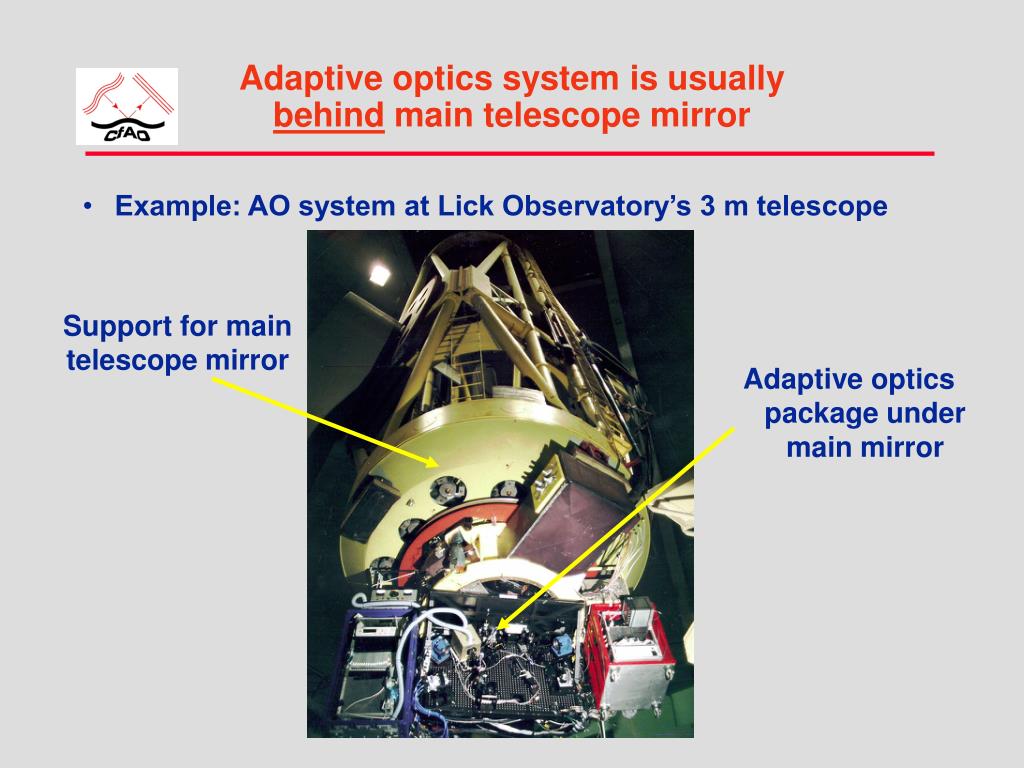 CfAO

Adaptive optics system is usually behind main telescope mirror

• Example: AO system at Lick Observatory's 3 m telescope

Support for main telescope mirror

Adaptive optics package under main mirror